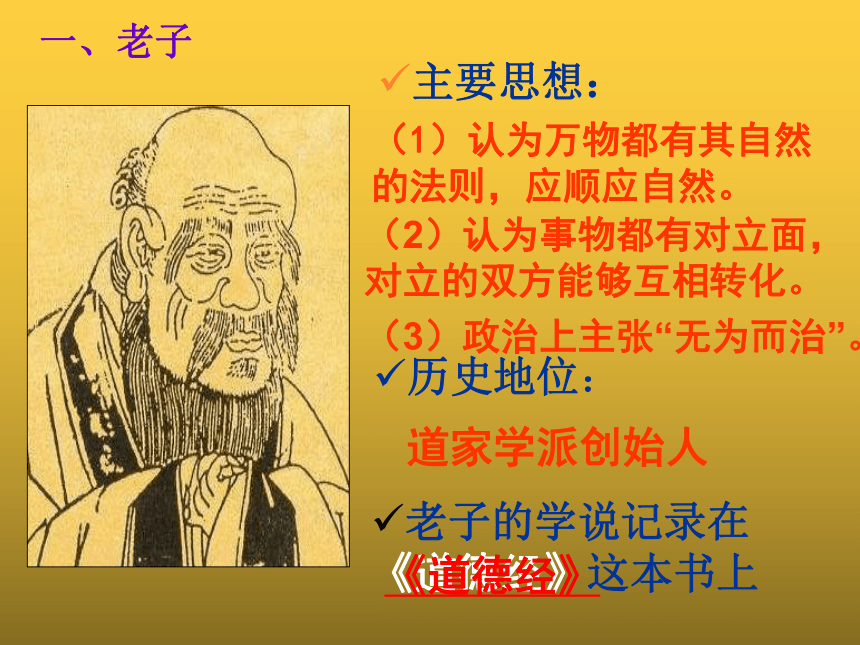 一、老子

✓主要思想：

（1）认为万物都有其自然的法则，应顺应自然。

（2）认为事物都有对立面，对立的双方能够互相转化。

（3）政治上主张“无为而治”。

✓历史地位：

道家学派创始人

✓老子的学说记录在《道德经》这本书上